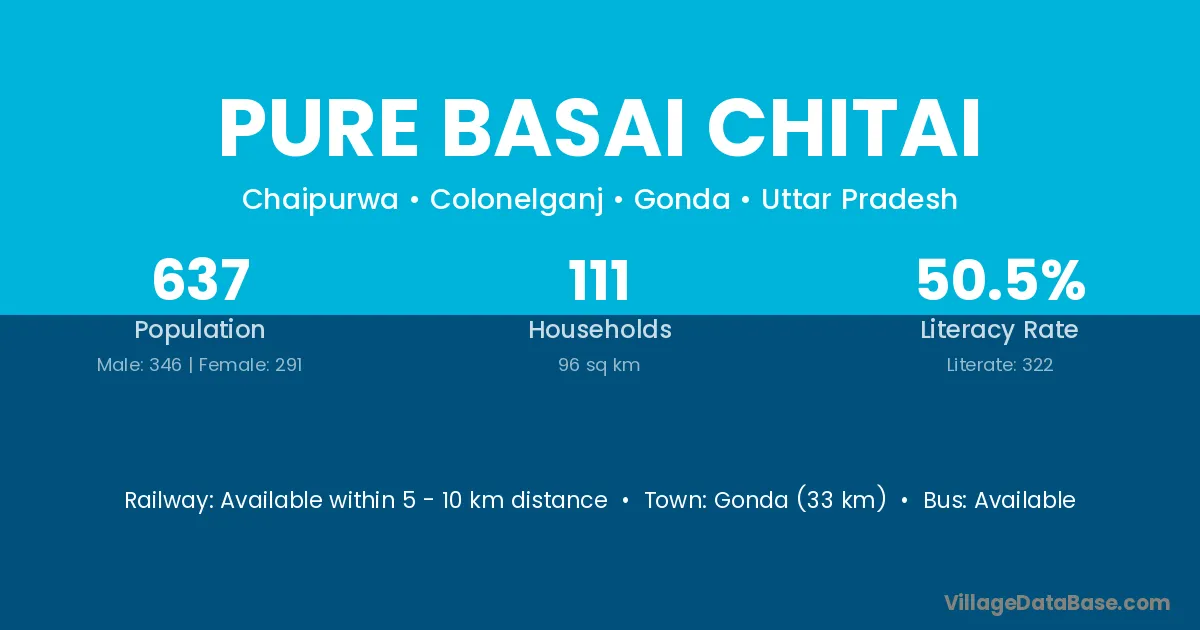 PURE BASAI CHITAI

Chaipurwa • Colonelganj • Gonda • Uttar Pradesh

637
Population
Male: 346 | Female: 291

111
Households
96 sq km

50.5%
Literacy Rate
Literate: 322

Railway: Available within 5 - 10 km distance • Town: Gonda (33 km) • Bus: Available

VillageDataBase.com